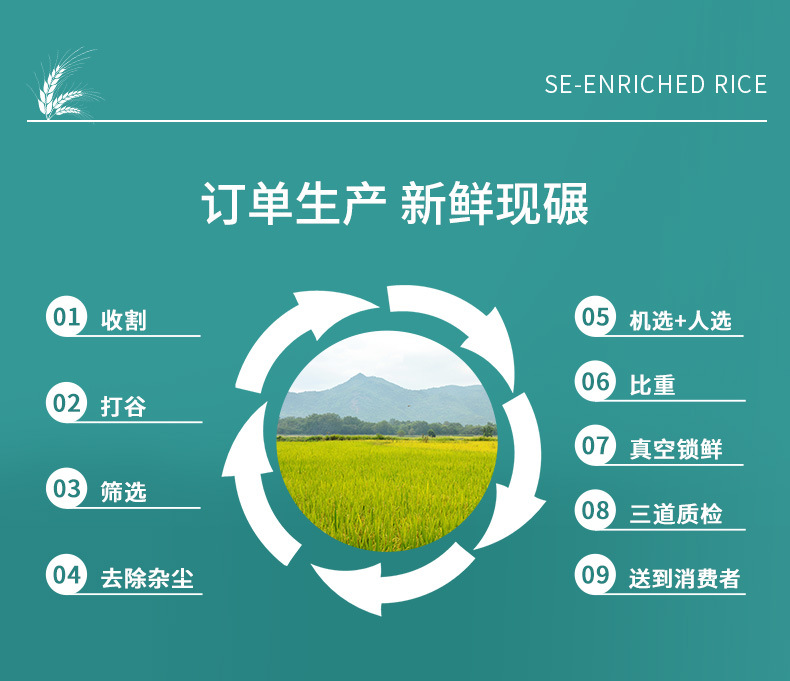 SE-ENRICHED RICE

订单生产 新鲜现碾

01 收割

02 打谷

03 筛选

04 去除杂尘

05 机选+人选

06 比重

07 真空锁鲜

08 三道质检

09 送到消费者